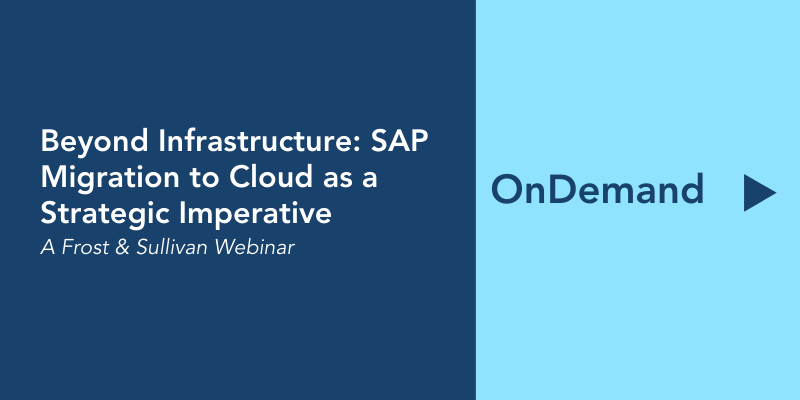 Beyond Infrastructure: SAP Migration to Cloud as a Strategic Imperative

A Frost & Sullivan Webinar

OnDemand